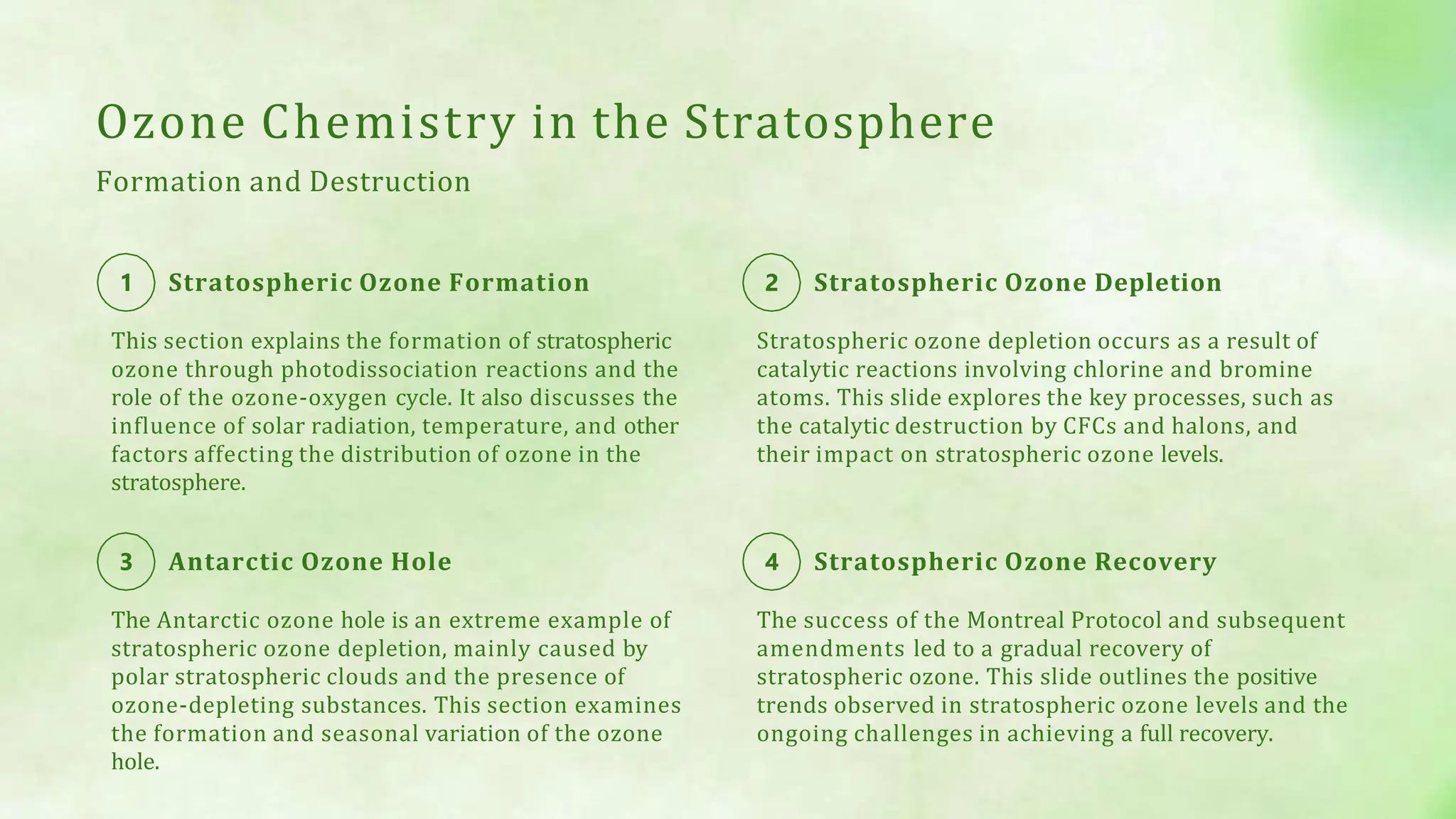 Ozone Chemistry in the Stratosphere

Formation and Destruction

1 Stratospheric Ozone Formation

This section explains the formation of stratospheric ozone through photodissociation reactions and the role of the ozone-oxygen cycle. It also discusses the influence of solar radiation, temperature, and other factors affecting the distribution of ozone in the stratosphere.

2 Stratospheric Ozone Depletion

Stratospheric ozone depletion occurs as a result of catalytic reactions involving chlorine and bromine atoms. This slide explores the key processes, such as the catalytic destruction by CFCs and halons, and their impact on stratospheric ozone levels.

3 Antarctic Ozone Hole

The Antarctic ozone hole is an extreme example of stratospheric ozone depletion, mainly caused by polar stratospheric clouds and the presence of ozone-depleting substances. This section examines the formation and seasonal variation of the ozone hole.

4 Stratospheric Ozone Recovery

The success of the Montreal Protocol and subsequent amendments led to a gradual recovery of stratospheric ozone. This slide outlines the positive trends observed in stratospheric ozone levels and the ongoing challenges in achieving a full recovery.